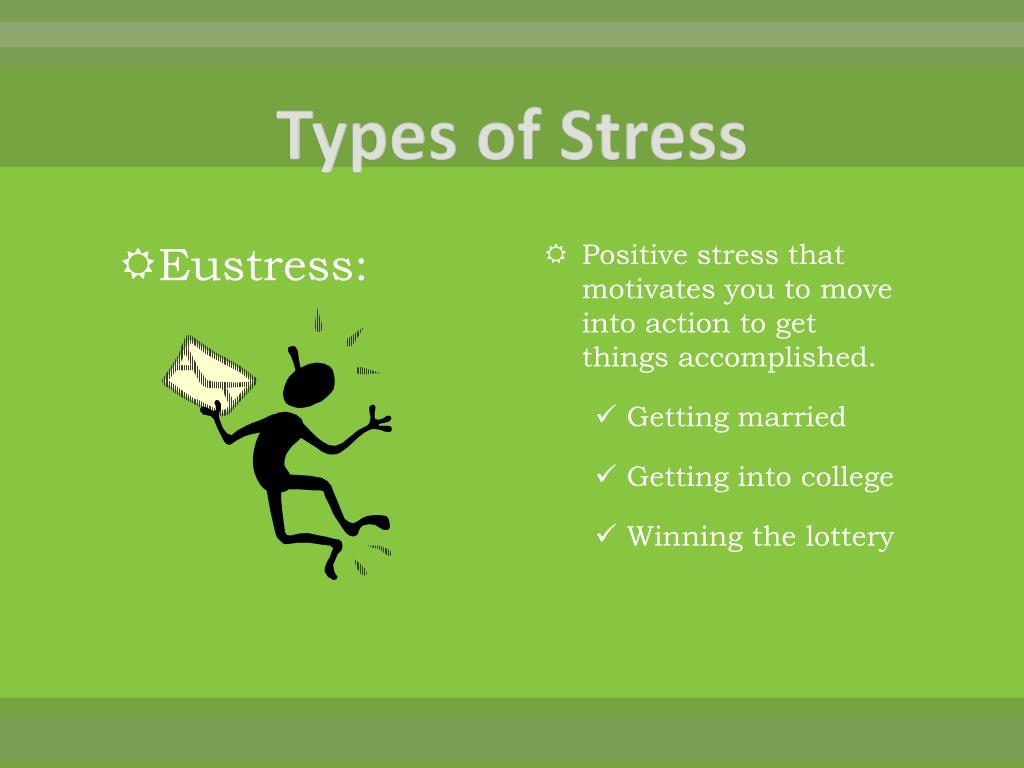 Types of Stress

☼Eustress:

☼ Positive stress that motivates you to move into action to get things accomplished.

✓ Getting married

✓ Getting into college

✓ Winning the lottery